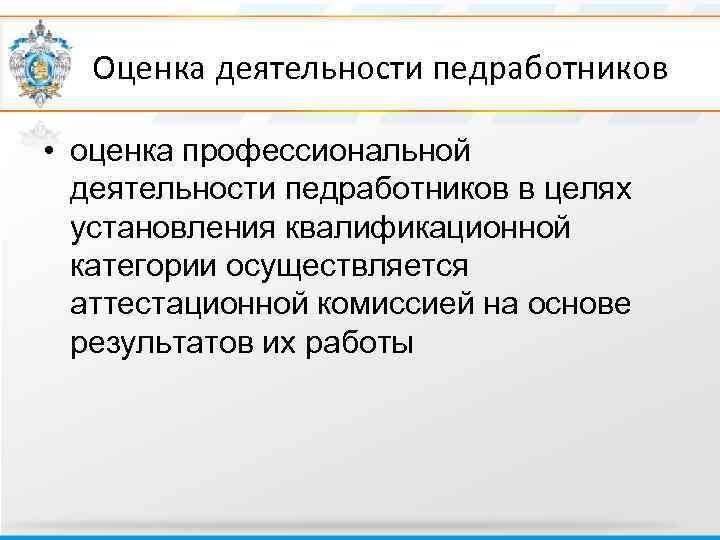 Оценка деятельности педработников

• оценка профессиональной деятельности педработников в целях установления квалификационной категории осуществляется аттестационной комиссией на основе результатов их работы